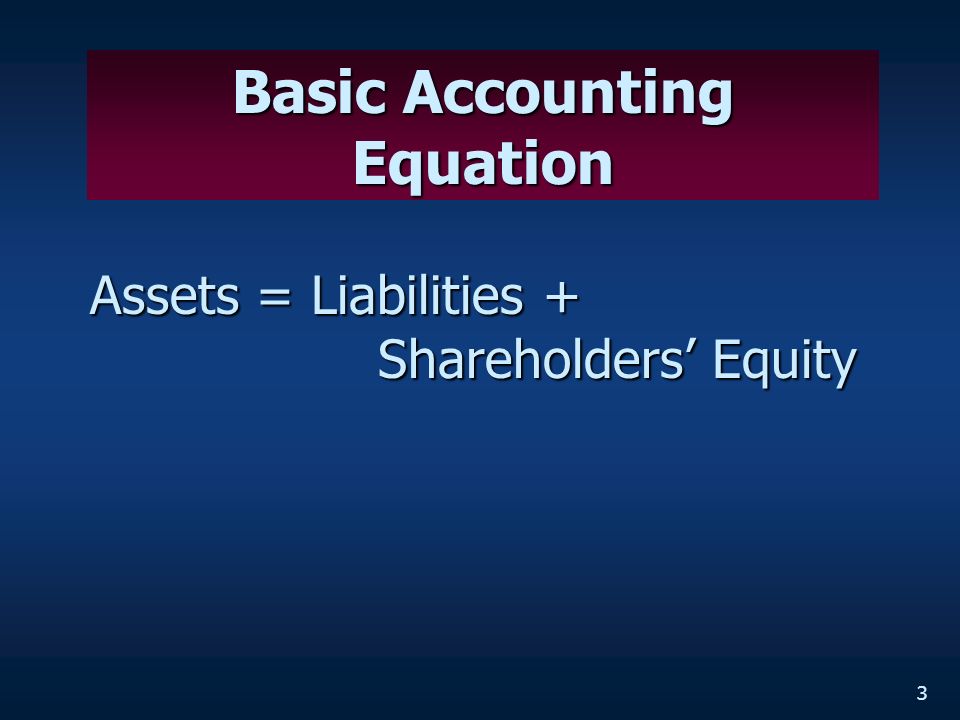 Basic Accounting Equation

Assets = Liabilities + Shareholders’ Equity

3